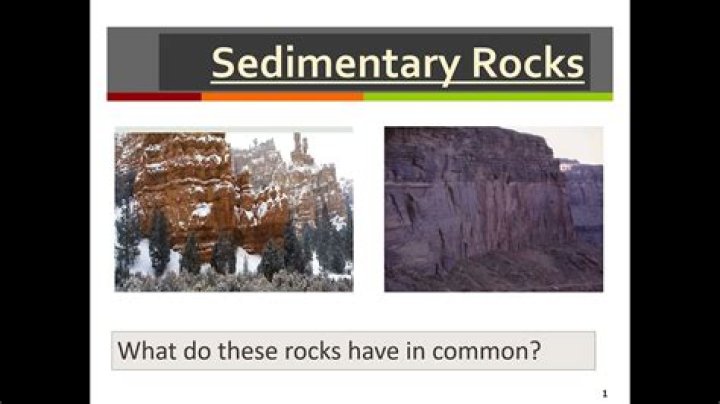 Sedimentary Rocks

What do these rocks have in common?

1